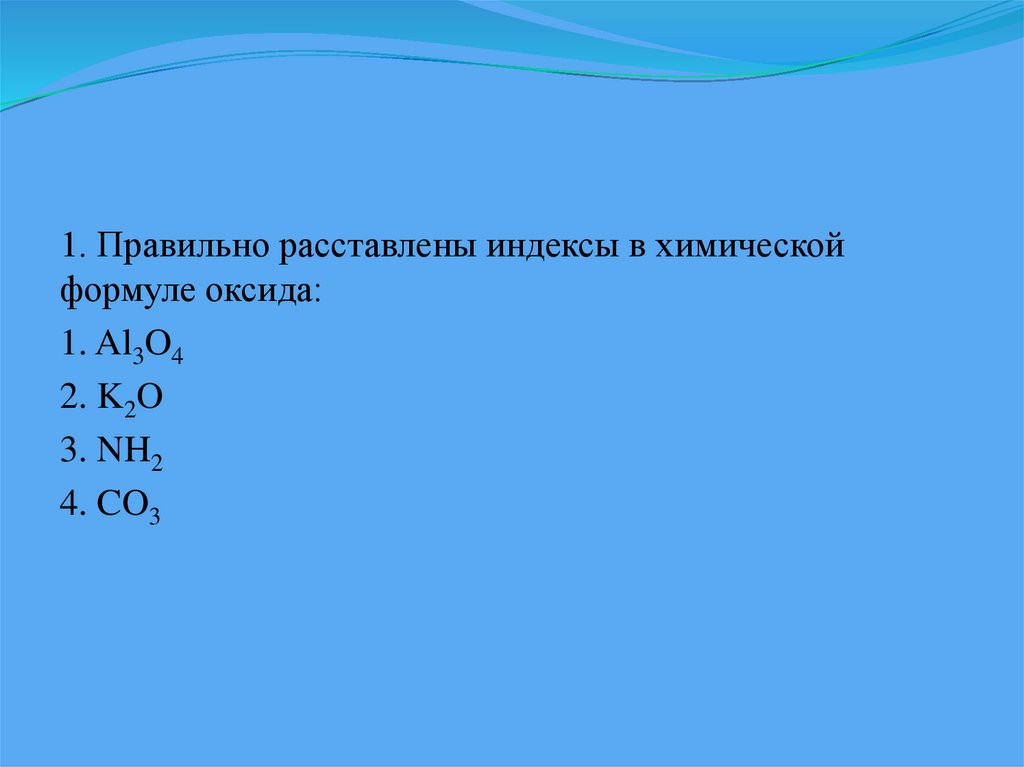 1. Правильно расставлены индексы в химической формуле оксида:

1. $Al_3O_4$

2. $K_2O$

3. $NH_2$

4. $CO_3$